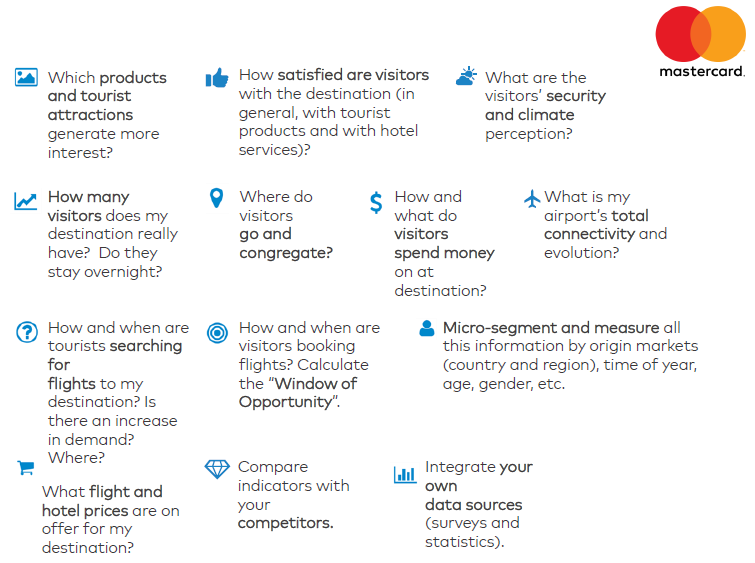 mastercard.

Which products and tourist attractions generate more interest?

How satisfied are visitors with the destination (in general, with tourist products and with hotel services)?

What are the visitors' security and climate perception?

How many visitors does my destination really have? Do they stay overnight?

Where do visitors go and congregate?

How and what do visitors spend money on at destination?

What is my airport's total connectivity and evolution?

How and when are tourists searching for flights to my destination? Is there an increase in demand? Where?

How and when are visitors booking flights? Calculate the "Window of Opportunity".

Micro-segment and measure all this information by origin markets (country and region), time of year, age, gender, etc.

What flight and hotel prices are on offer for my destination?

Compare indicators with your competitors.

Integrate your own data sources (surveys and statistics).